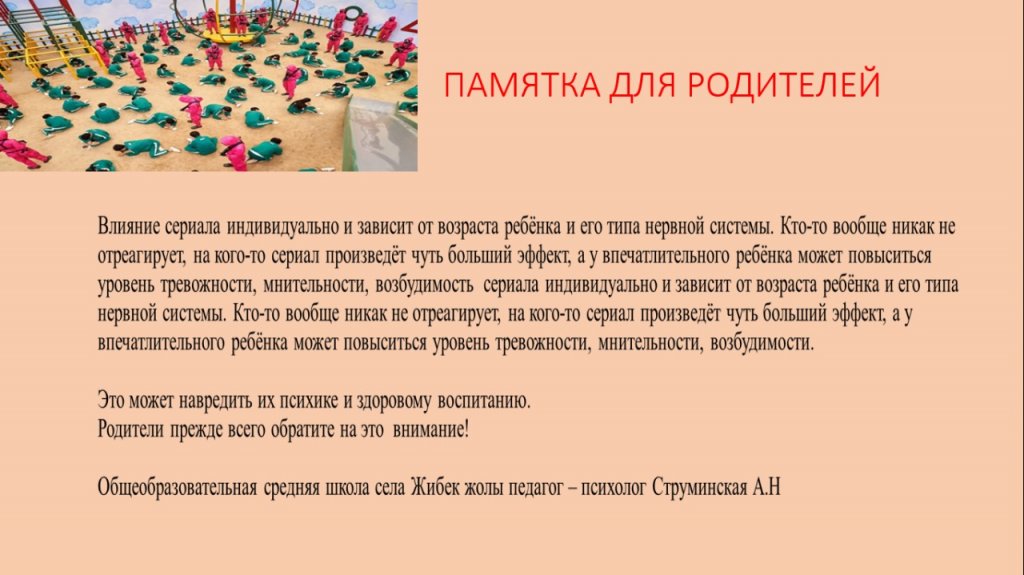 ПАМЯТКА ДЛЯ РОДИТЕЛЕЙ

Влияние сериала индивидуально и зависит от возраста ребёнка и его типа нервной системы. Кто-то вообще никак не отреагирует, на кого-то сериал произведёт чуть больший эффект, а у впечатлительного ребёнка может повыситься уровень тревожности, мнительности, возбудимость сериала индивидуально и зависит от возраста ребёнка и его типа нервной системы. Кто-то вообще никак не отреагирует, на кого-то сериал произведёт чуть больший эффект, а у впечатлительного ребёнка может повыситься уровень тревожности, мнительности, возбудимости.

Это может навредить их психике и здоровому воспитанию.
Родители прежде всего обратите на это внимание!

Общеобразовательная средняя школа села Жибек жолы педагог – психолог Струминская А.Н